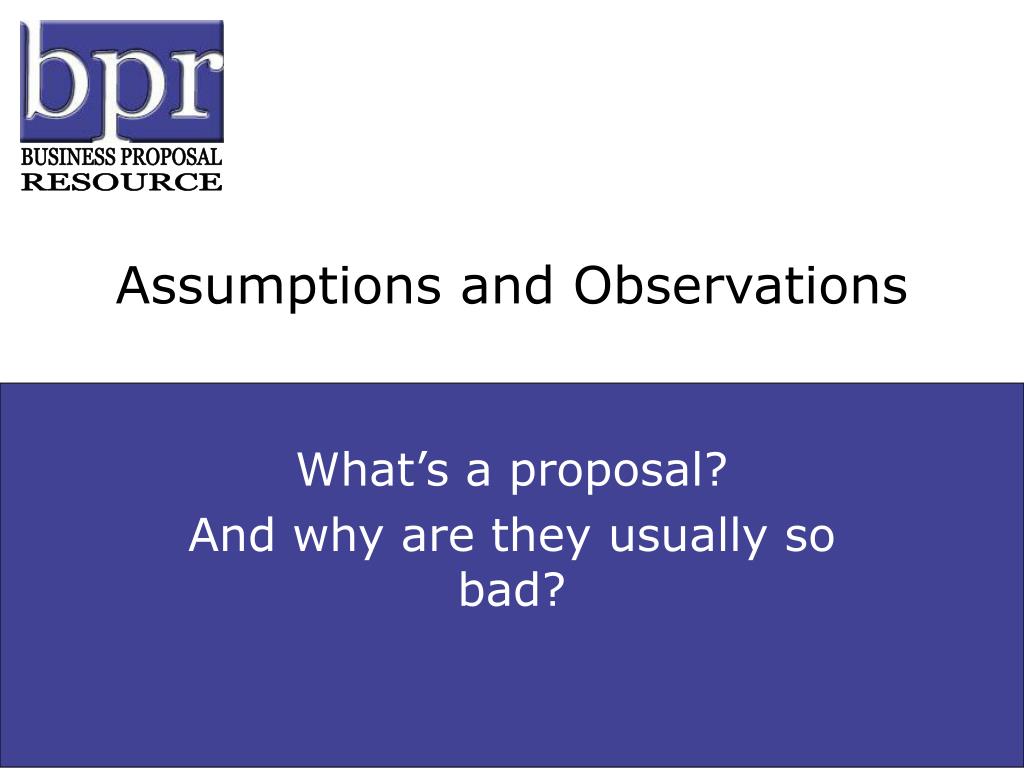 bpr
BUSINESS PROPOSAL
RESOURCE

Assumptions and Observations

What’s a proposal?
And why are they usually so bad?